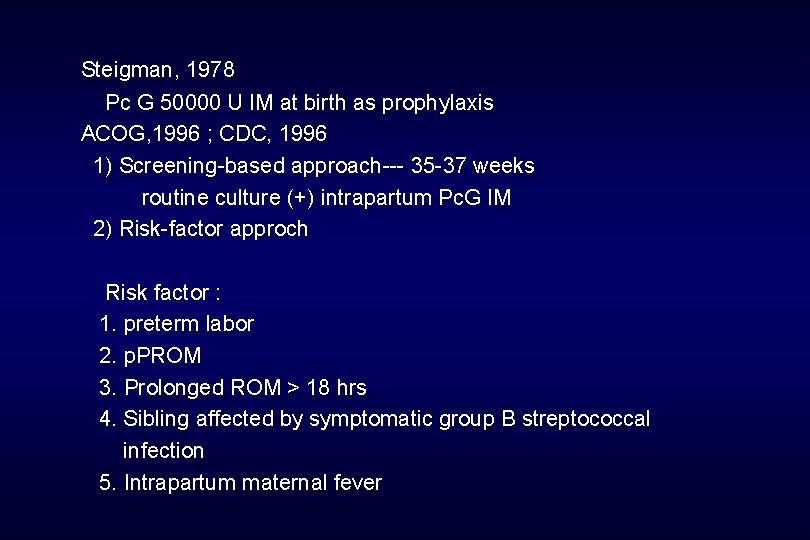 Steigman, 1978
Pc G 50000 U IM at birth as prophylaxis
ACOG,1996 ; CDC, 1996
1) Screening-based approach--- 35-37 weeks
routine culture (+) intrapartum PcG IM
2) Risk-factor approch

Risk factor :
1. preterm labor
2. pPROM
3. Prolonged ROM > 18 hrs
4. Sibling affected by symptomatic group B streptococcal infection
5. Intrapartum maternal fever